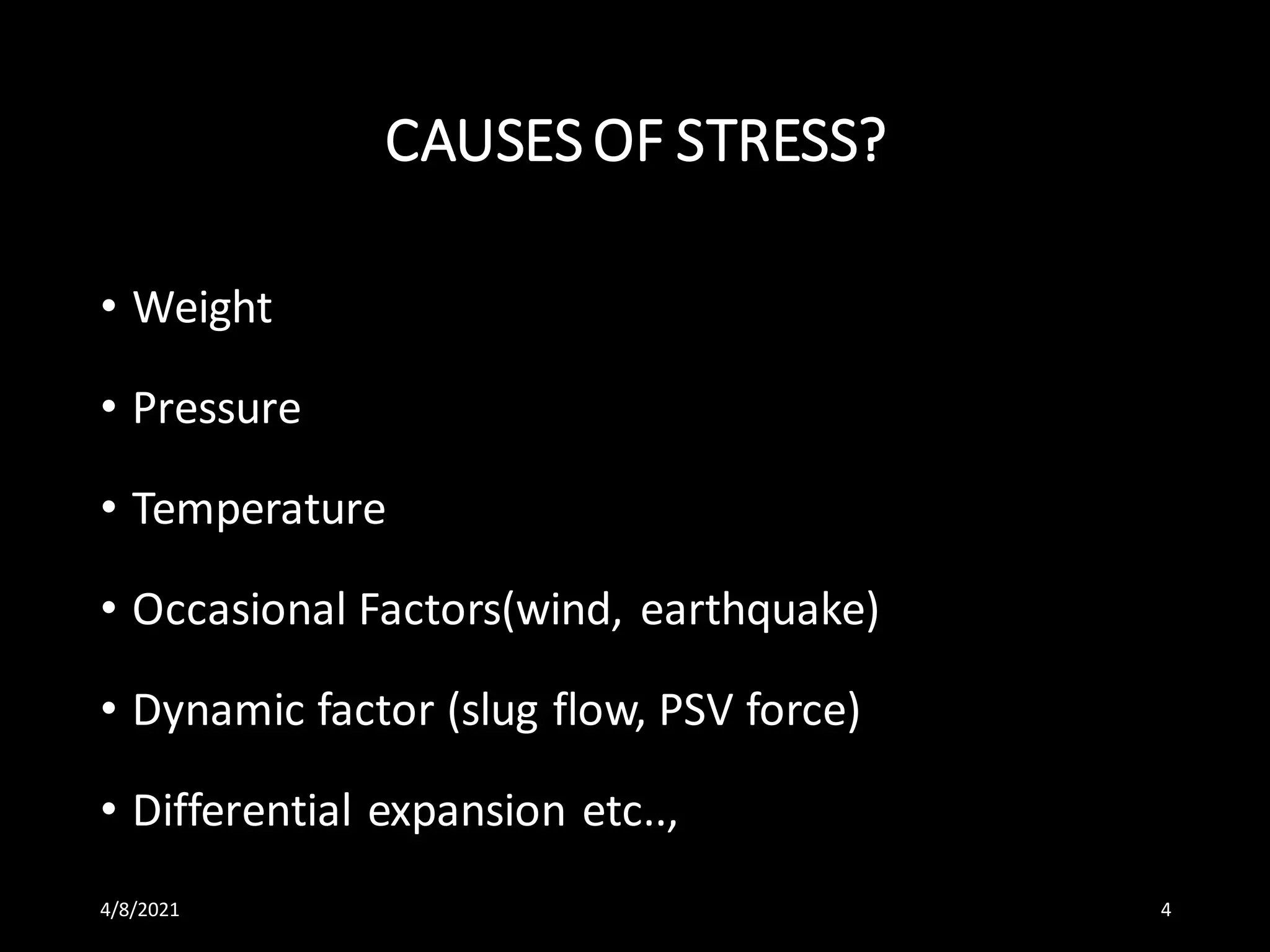 CAUSES OF STRESS?

• Weight

• Pressure

• Temperature

• Occasional Factors(wind, earthquake)

• Dynamic factor (slug flow, PSV force)

• Differential expansion etc..,

4/8/2021

4